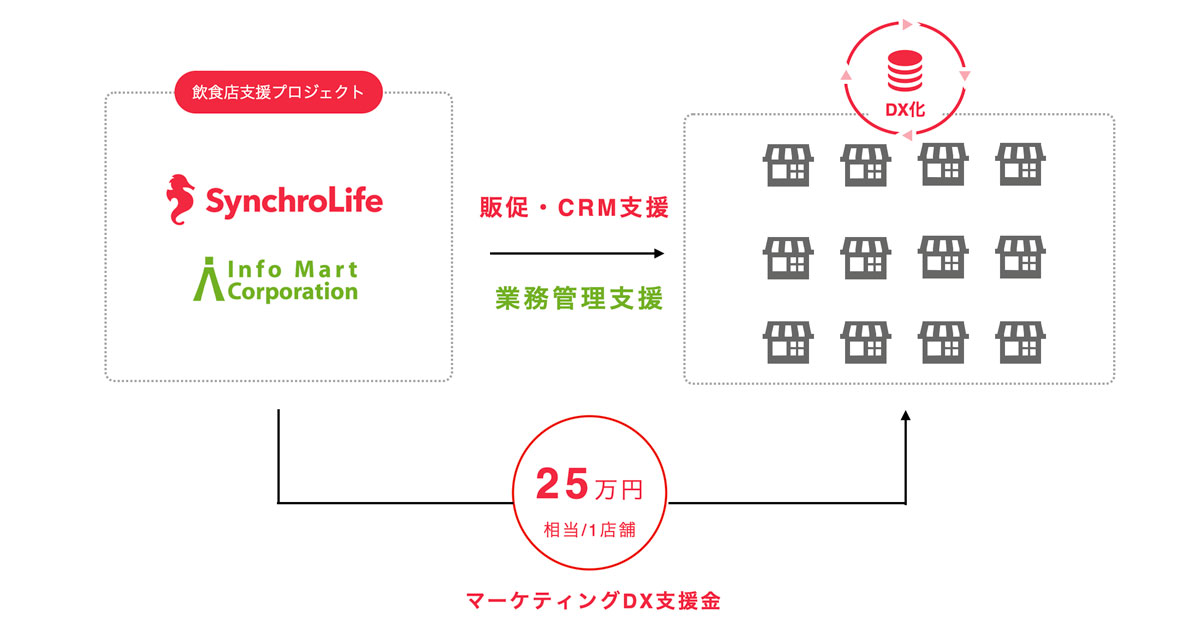 飲食店支援プロジェクト

SynchroLife

Info Mart Corporation

販促・CRM支援

業務管理支援

DX化

25万円

相当/1店舗

マーケティングDX支援金